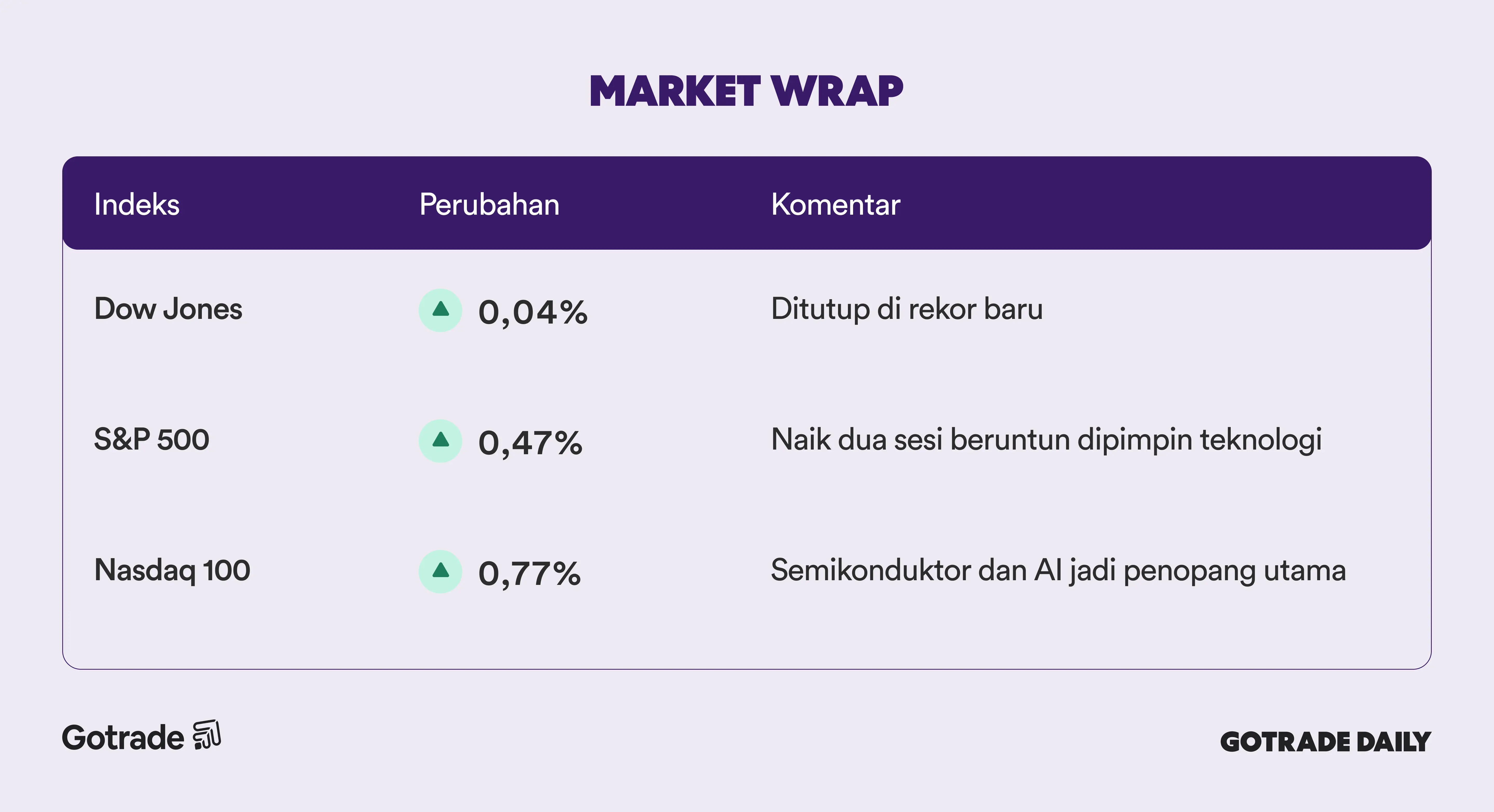 MARKET WRAP

| Indeks | Perubahan | Komentar |
|---|---|---|
| Dow Jones | 0,04% | Ditutup di rekor baru |
| S&P 500 | 0,47% | Naik dua sesi beruntun dipimpin teknologi |
| Nasdaq 100 | 0,77% | Semikonduktor dan AI jadi penopang utama |

Gotrade

GOTRADE DAILY